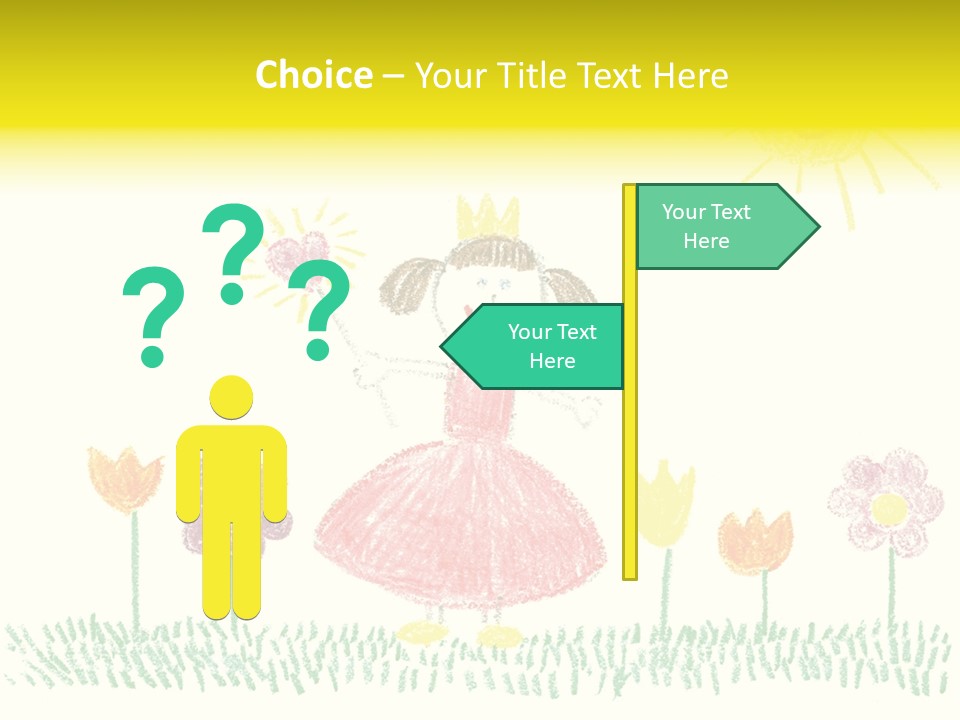 Choice – Your Title Text Here

? ? ?

Your Text Here

Your Text Here